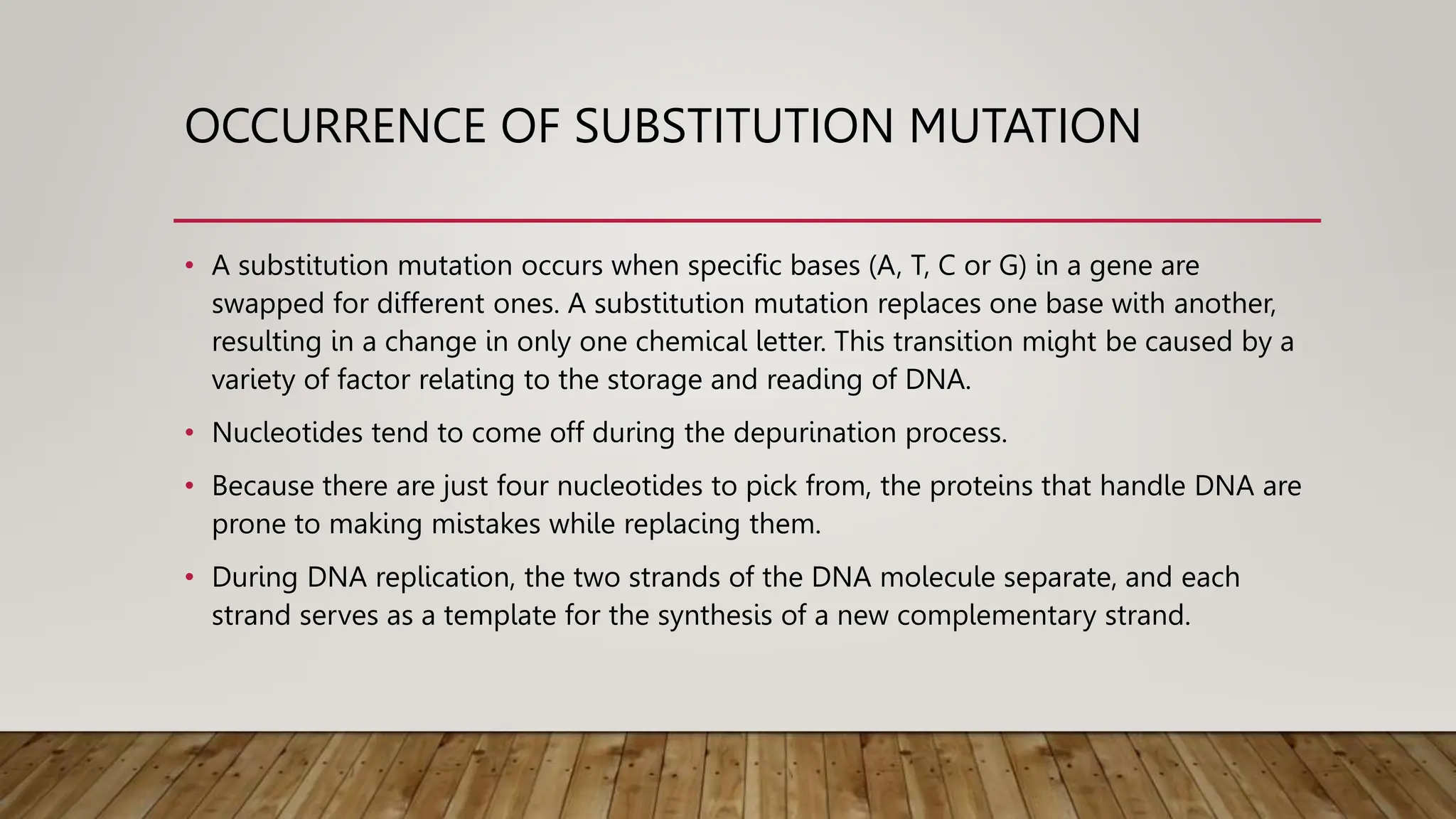 OCCURRENCE OF SUBSTITUTION MUTATION

• A substitution mutation occurs when specific bases (A, T, C or G) in a gene are swapped for different ones. A substitution mutation replaces one base with another, resulting in a change in only one chemical letter. This transition might be caused by a variety of factor relating to the storage and reading of DNA.

• Nucleotides tend to come off during the depurination process.

• Because there are just four nucleotides to pick from, the proteins that handle DNA are prone to making mistakes while replacing them.

• During DNA replication, the two strands of the DNA molecule separate, and each strand serves as a template for the synthesis of a new complementary strand.